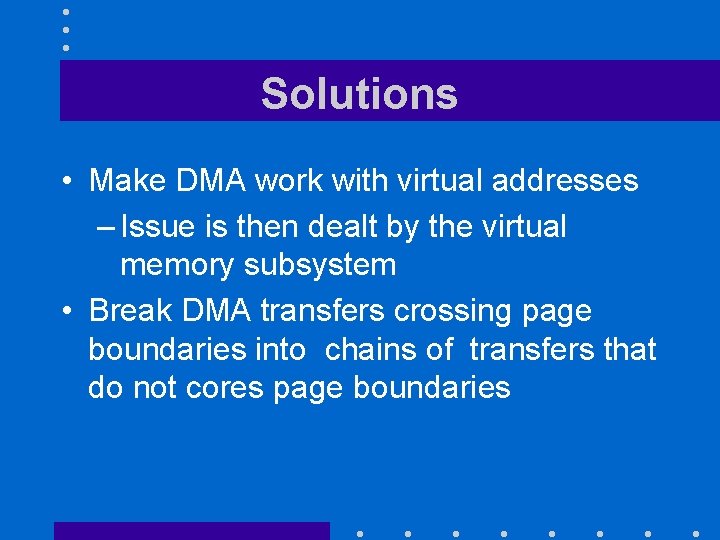 Solutions

• Make DMA work with virtual addresses

– Issue is then dealt by the virtual memory subsystem

• Break DMA transfers crossing page boundaries into chains of transfers that do not cores page boundaries